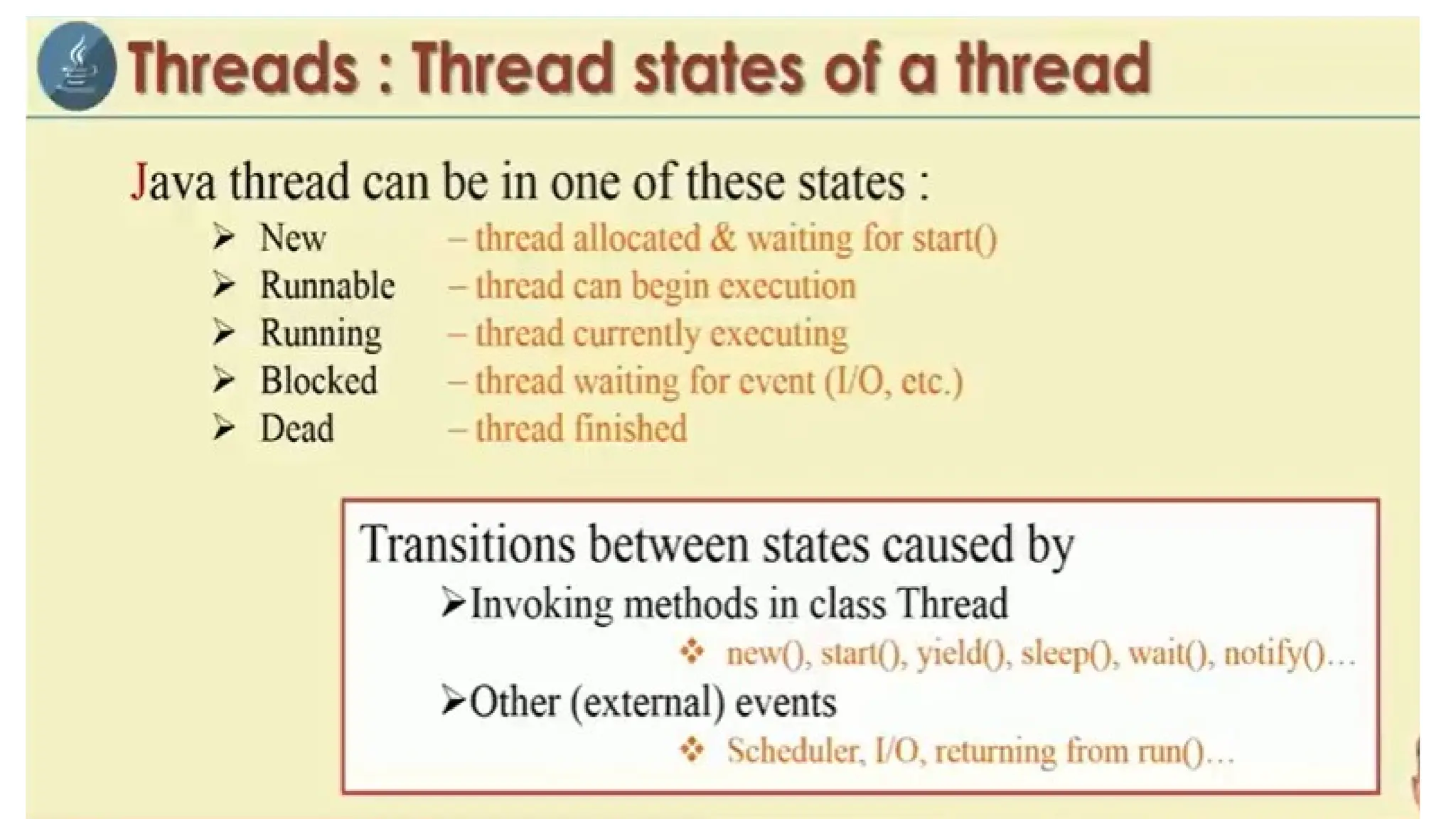 Threads : Thread states of a thread

Java thread can be in one of these states :

➢ New – thread allocated & waiting for start()
➢ Runnable – thread can begin execution
➢ Running – thread currently executing
➢ Blocked – thread waiting for event (I/O, etc.)
➢ Dead – thread finished

Transitions between states caused by
➢Invoking methods in class Thread
❖ new(), start(), yield(), sleep(), wait(), notify()…
➢Other (external) events
❖ Scheduler, I/O, returning from run()…